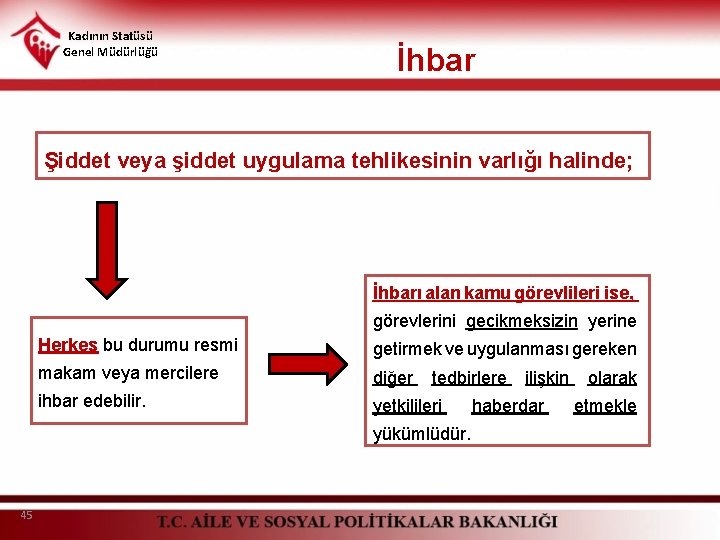 Kadının Statüsü
Genel Müdürlüğü

İhbar

Şiddet veya şiddet uygulama tehlikesinin varlığı halinde;

Herkes bu durumu resmi makam veya mercilere ihbar edebilir.

İhbarı alan kamu görevlileri ise, görevlerini gecikmeksizin yerine getirmek ve uygulanması gereken diğer tedbirlere ilişkin olarak yetkilileri haberdar etmekle yükümlüdür.

45

T.C. AİLE VE SOSYAL POLİTİKALAR BAKANLIĞI